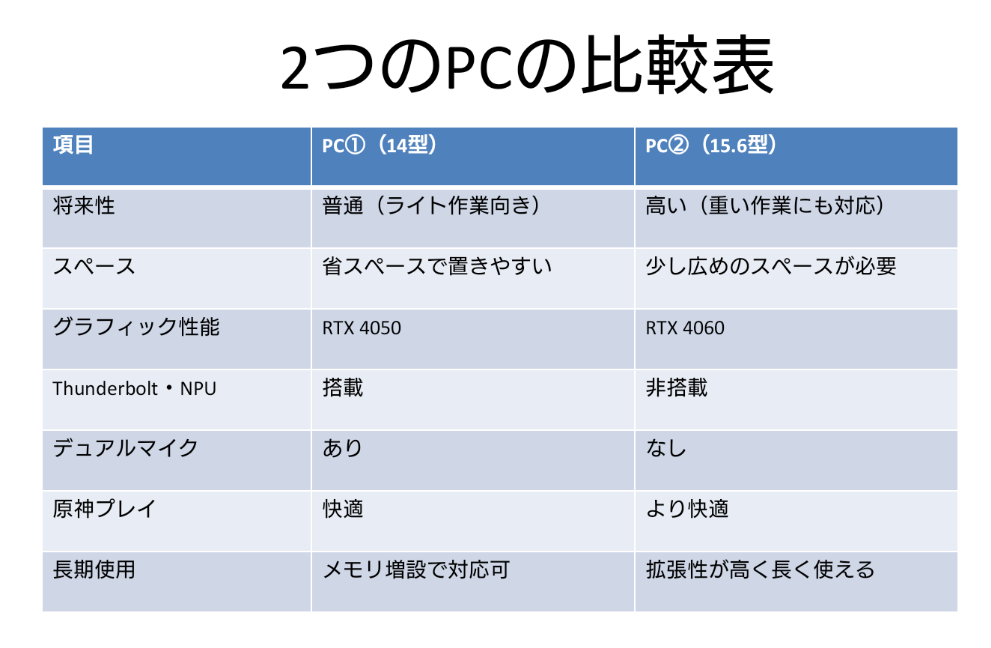 2つのPCの比較表

| 項目 | PC①（14型） | PC②（15.6型） |
|---|---|---|
| 将来性 | 普通（ライト作業向き） | 高い（重い作業にも対応） |
| スペース | 省スペースで置きやすい | 少し広めのスペースが必要 |
| グラフィック性能 | RTX 4050 | RTX 4060 |
| Thunderbolt・NPU | 搭載 | 非搭載 |
| デュアルマイク | あり | なし |
| 原神プレイ | 快適 | より快適 |
| 長期使用 | メモリ増設で対応可 | 拡張性が高く長く使える |